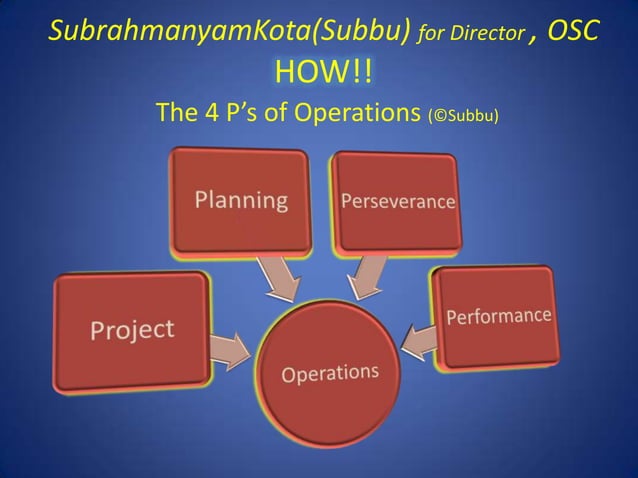 SubrahmanyamKota(Subbu) for Director , OSC
HOW!!
The 4 P's of Operations (©Subbu)

Planning

Perseverance

Project

Performance

Operations